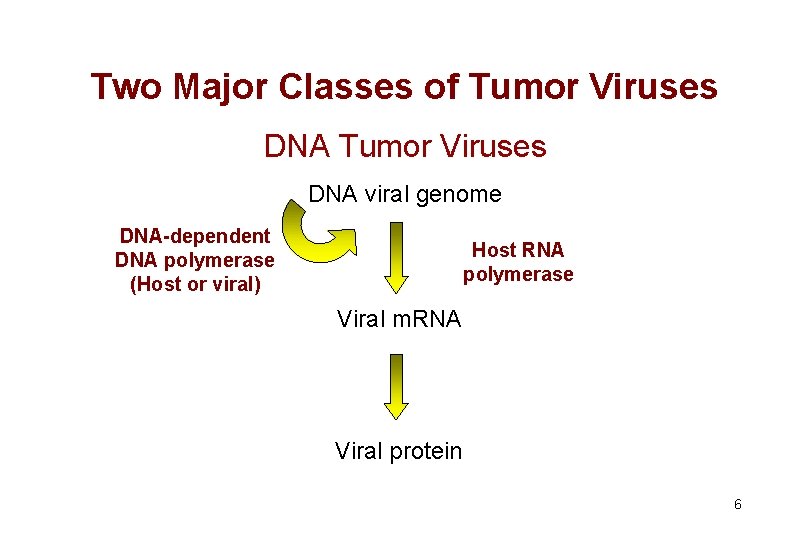 Two Major Classes of Tumor Viruses

DNA Tumor Viruses

DNA viral genome

DNA-dependent DNA polymerase (Host or viral)

Host RNA polymerase

Viral mRNA

Viral protein

6